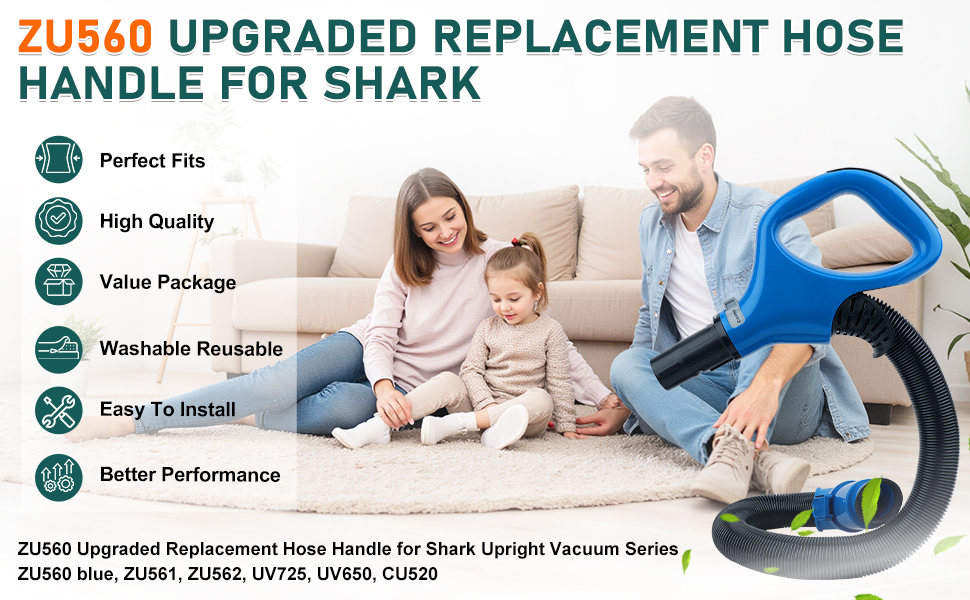 ZU560 UPGRADED REPLACEMENT HOSE HANDLE FOR SHARK

Perfect Fits

High Quality

Value Package

Washable Reusable

Easy To Install

Better Performance

ZU560 Upgraded Replacement Hose Handle for Shark Upright Vacuum Series
ZU560 blue, ZU561, ZU562, UV725, UV650, CU520